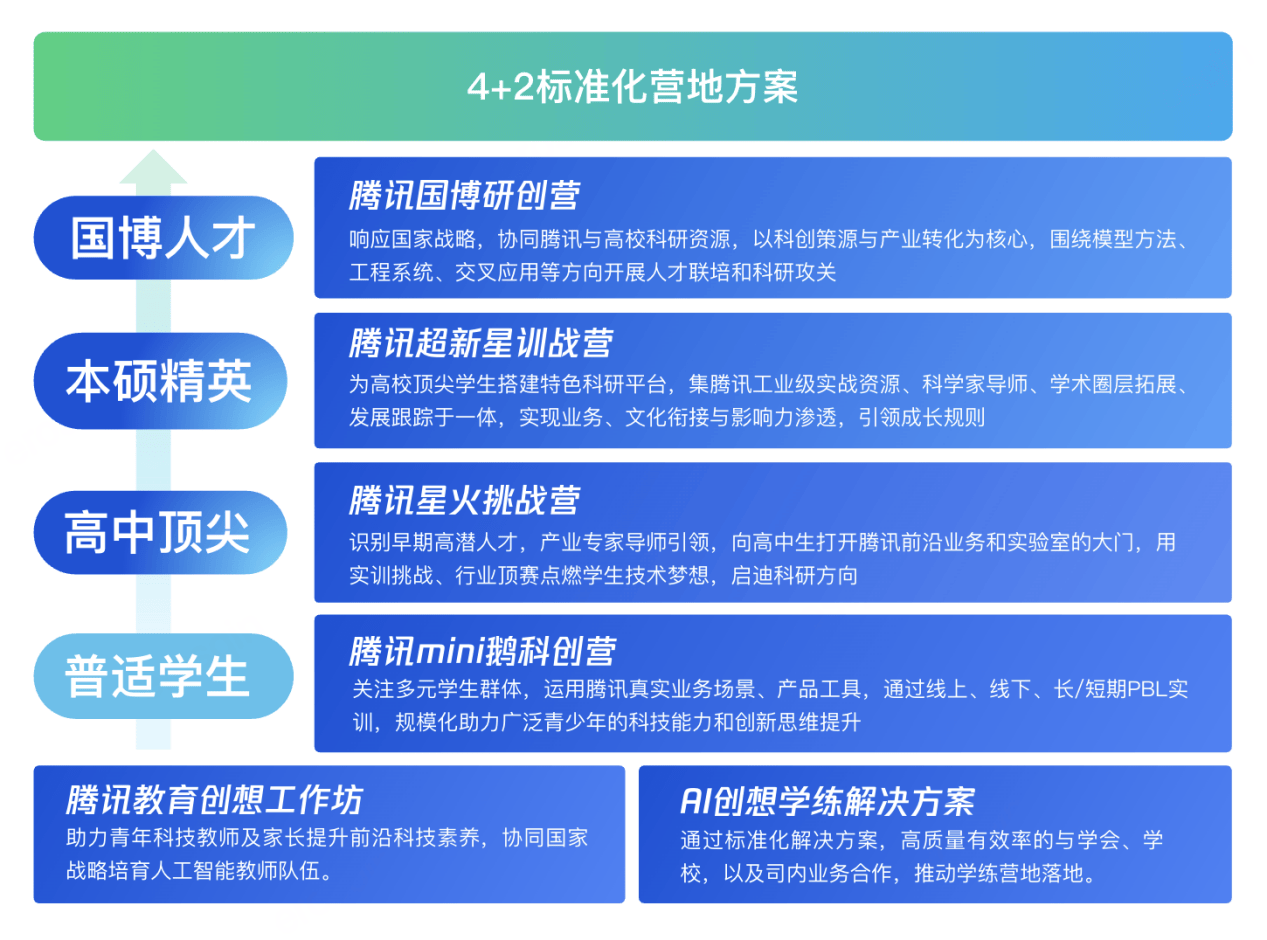 4+2标准化营地方案

国博人才

腾讯国博研创营

响应国家战略，协同腾讯与高校科研资源，以科创策源与产业转化为核心，围绕模型方法、工程系统、交叉应用等方向开展人才联培和科研攻关

本硕精英

腾讯超新星训战营

为高校顶尖学生搭建特色科研平台，集腾讯工业级实战资源、科学家导师、学术圈层拓展、发展跟踪于一体，实现业务、文化衔接与影响力渗透，引领成长规则

高中顶尖

腾讯星火挑战营

识别早期高潜人才，产业专家导师引领，向高中生打开腾讯前沿业务和实验室的大门，用实训挑战、行业顶赛点燃学生技术梦想，启迪科研方向

普适学生

腾讯mini鹅科创营

关注多元学生群体，运用腾讯真实业务场景、产品工具，通过线上、线下、长/短期PBL实训，规模化助力广泛青少年的科技能力和创新思维提升

腾讯教育创想工作坊

助力青年科技教师及家长提升前沿科技素养，协同国家战略培育人工智能教师队伍。

AI创想学练解决方案

通过标准化解决方案，高质量有效率的与学会、学校，以及司内业务合作，推动学练营地落地。